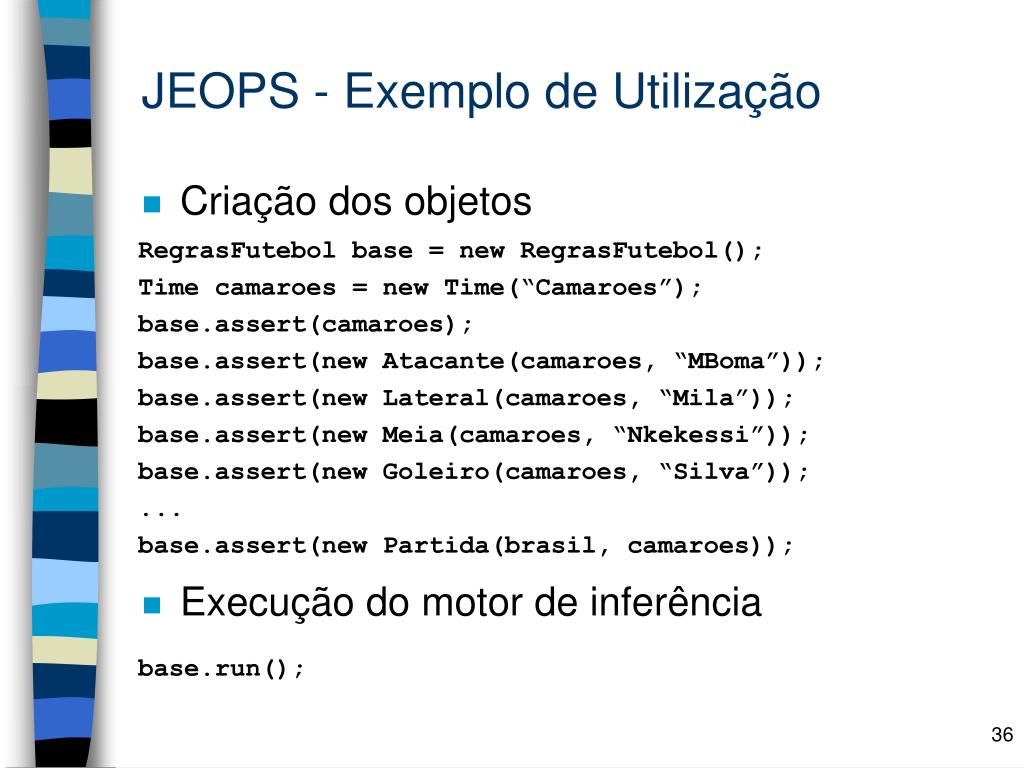 JEOPS - Exemplo de Utilização

Criação dos objetos

RegrasFutebol base = new RegrasFutebol();
Time camaroes = new Time(“Camaroes”);
base.assert(camaroes);
base.assert(new Atacante(camaroes, “MBoma”));
base.assert(new Lateral(camaroes, “Mila”));
base.assert(new Meia(camaroes, “Nkekessi”));
base.assert(new Goleiro(camaroes, “Silva”));
...
base.assert(new Partida(brasil, camaroes));

Execução do motor de inferência

base.run();

36